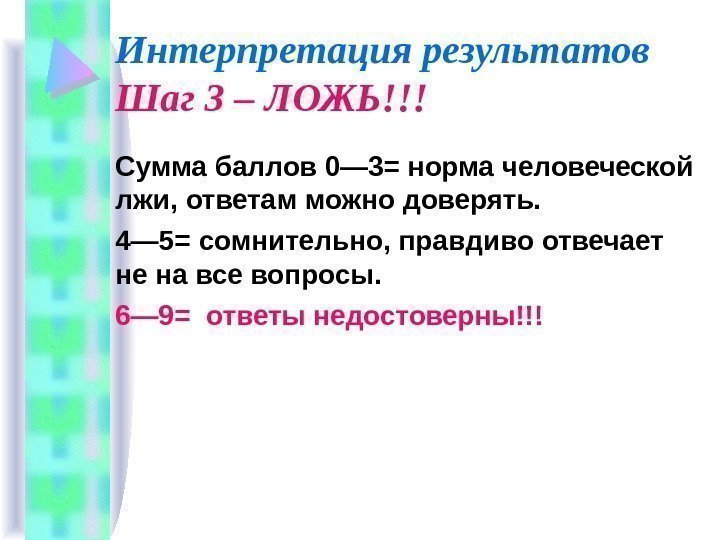 Интерпретация результатов
Шаг 3 – ЛОЖЬ!!!

Сумма баллов 0—3= норма человеческой лжи, ответам можно доверять.

4—5= сомнительно, правдиво отвечает не на все вопросы.

6—9= ответы недостоверны!!!